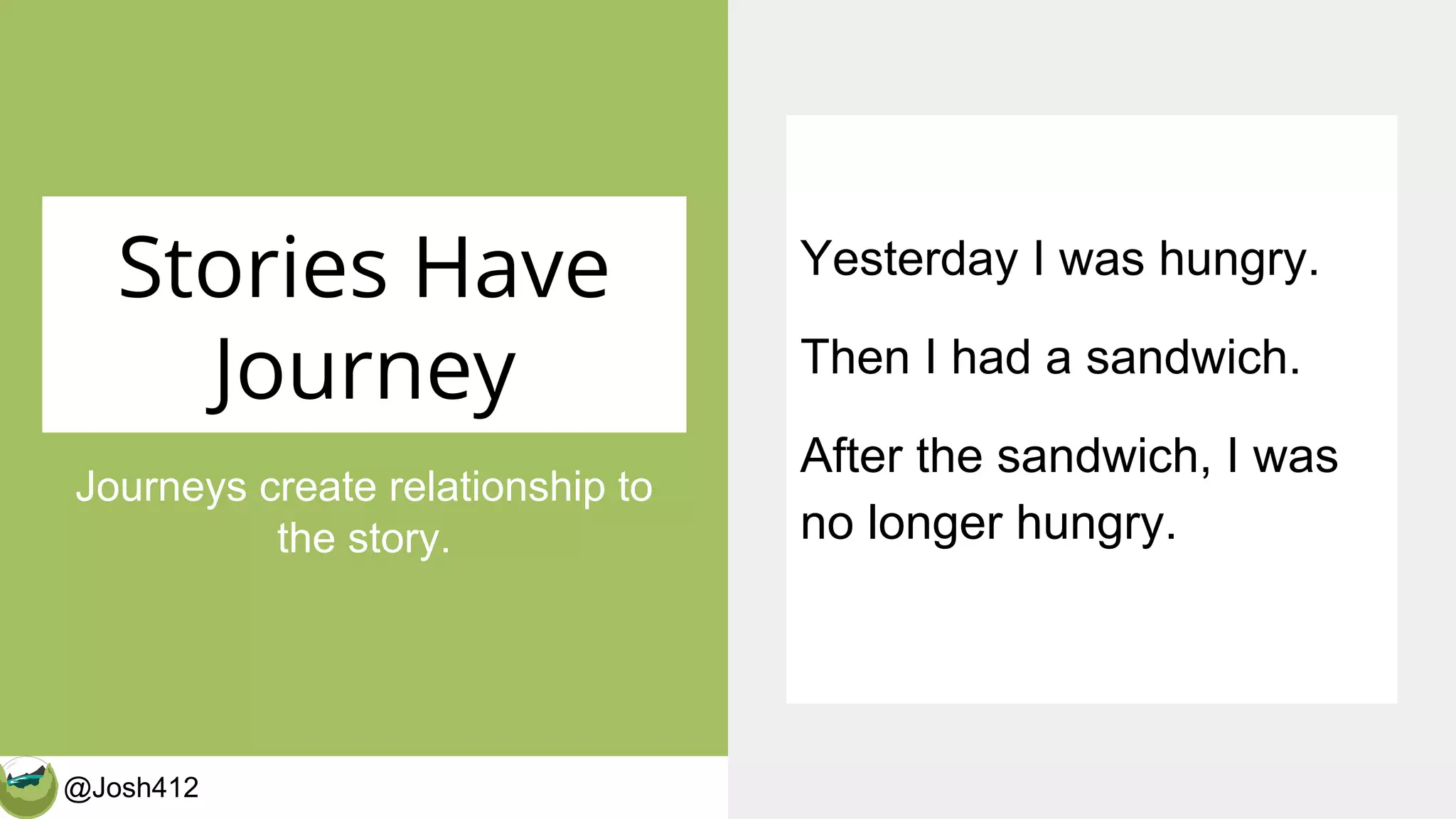 Stories Have Journey

Journeys create relationship to the story.

@Josh412

Yesterday I was hungry.

Then I had a sandwich.

After the sandwich, I was no longer hungry.